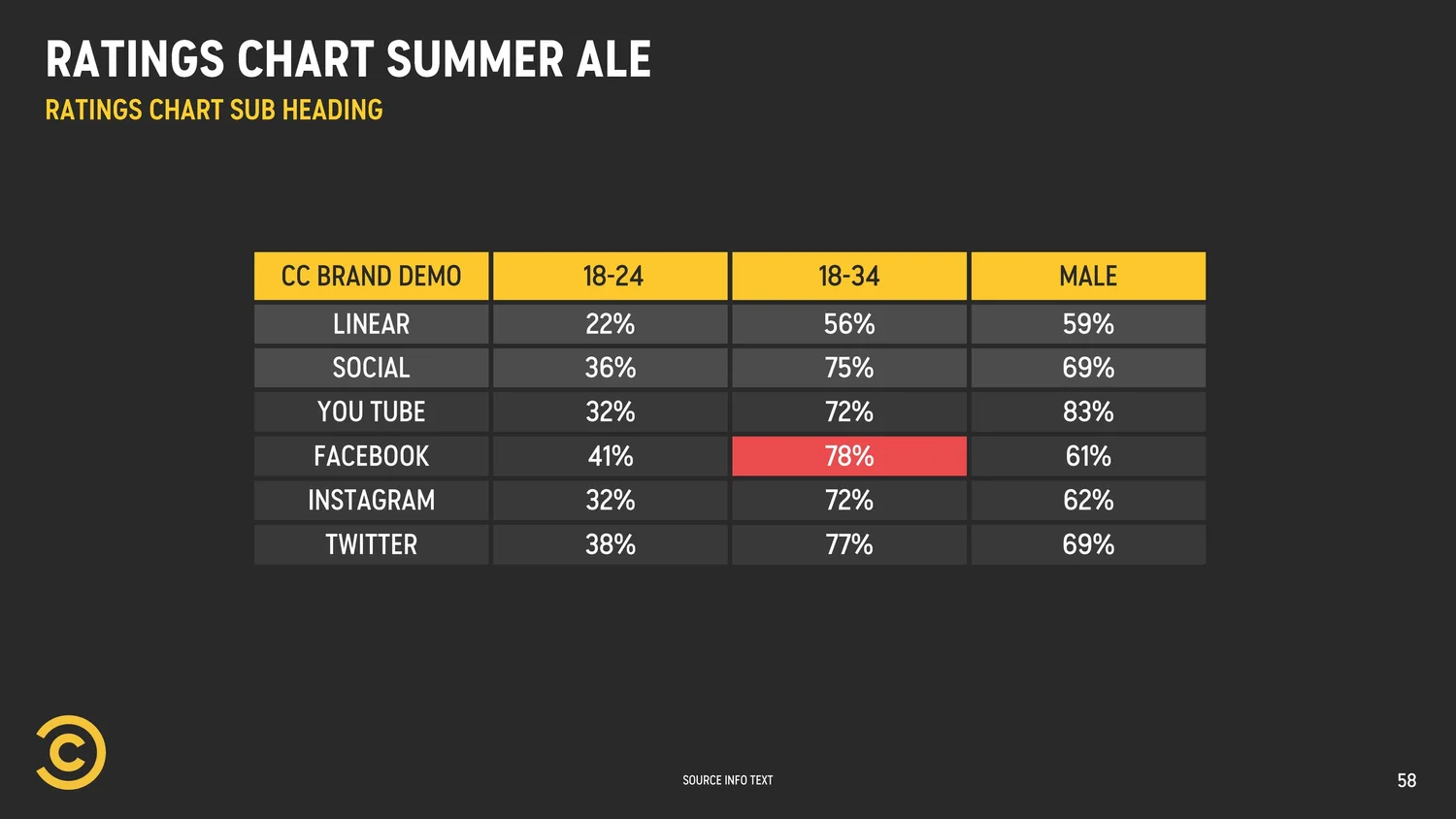 RATINGS CHART SUMMER ALE

RATINGS CHART SUB HEADING

| CC BRAND DEMO | 18-24 | 18-34 | MALE |
|---|---|---|---|
| LINEAR | 22% | 56% | 59% |
| SOCIAL | 36% | 75% | 69% |
| YOU TUBE | 32% | 72% | 83% |
| FACEBOOK | 41% | 78% | 61% |
| INSTAGRAM | 32% | 72% | 62% |
| TWITTER | 38% | 77% | 69% |

SOURCE INFO TEXT

58